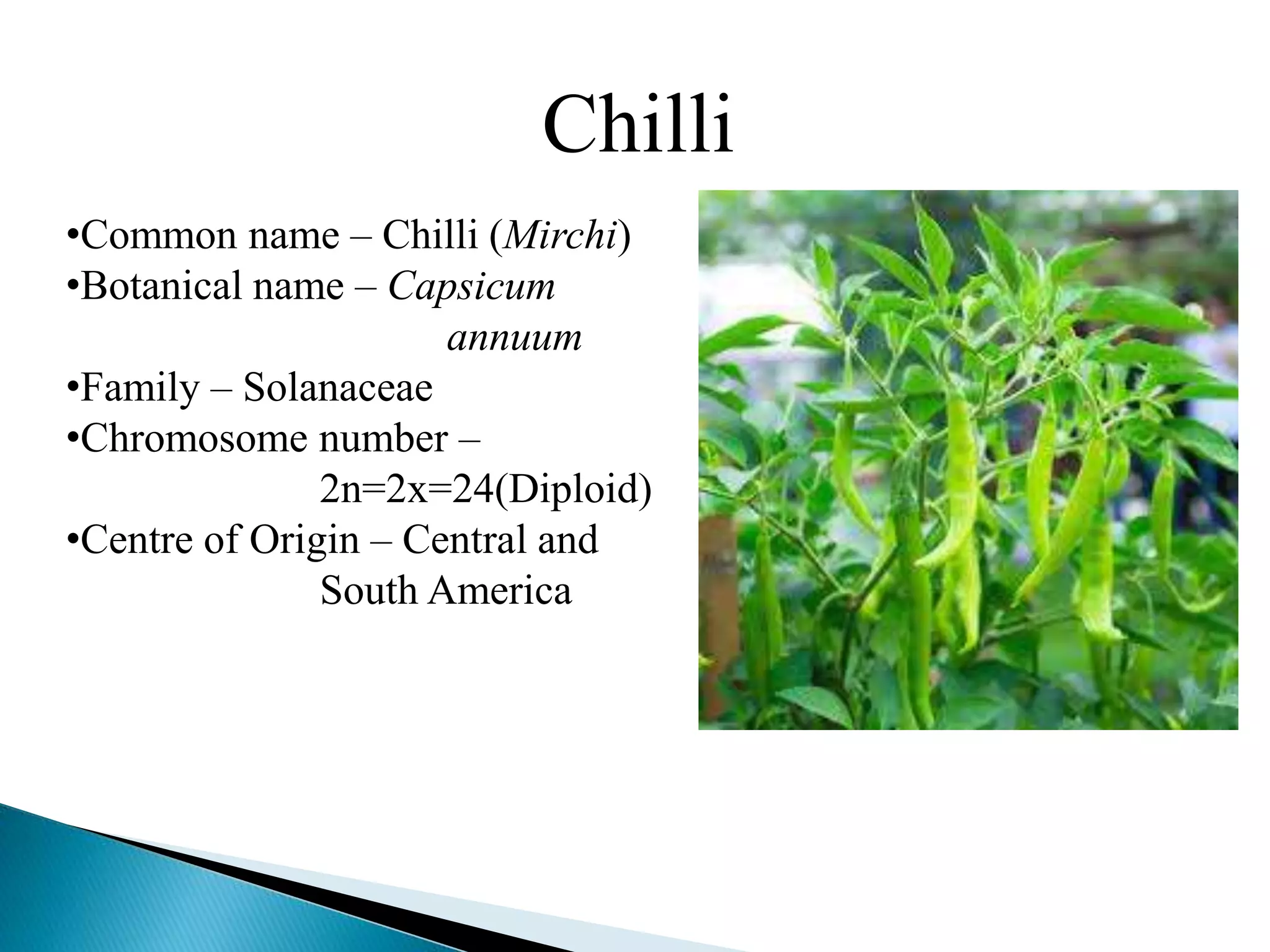 Chilli

•Common name – Chilli (Mirchi)
•Botanical name – Capsicum annuum
•Family – Solanaceae
•Chromosome number – 2n=2x=24(Diploid)
•Centre of Origin – Central and South America